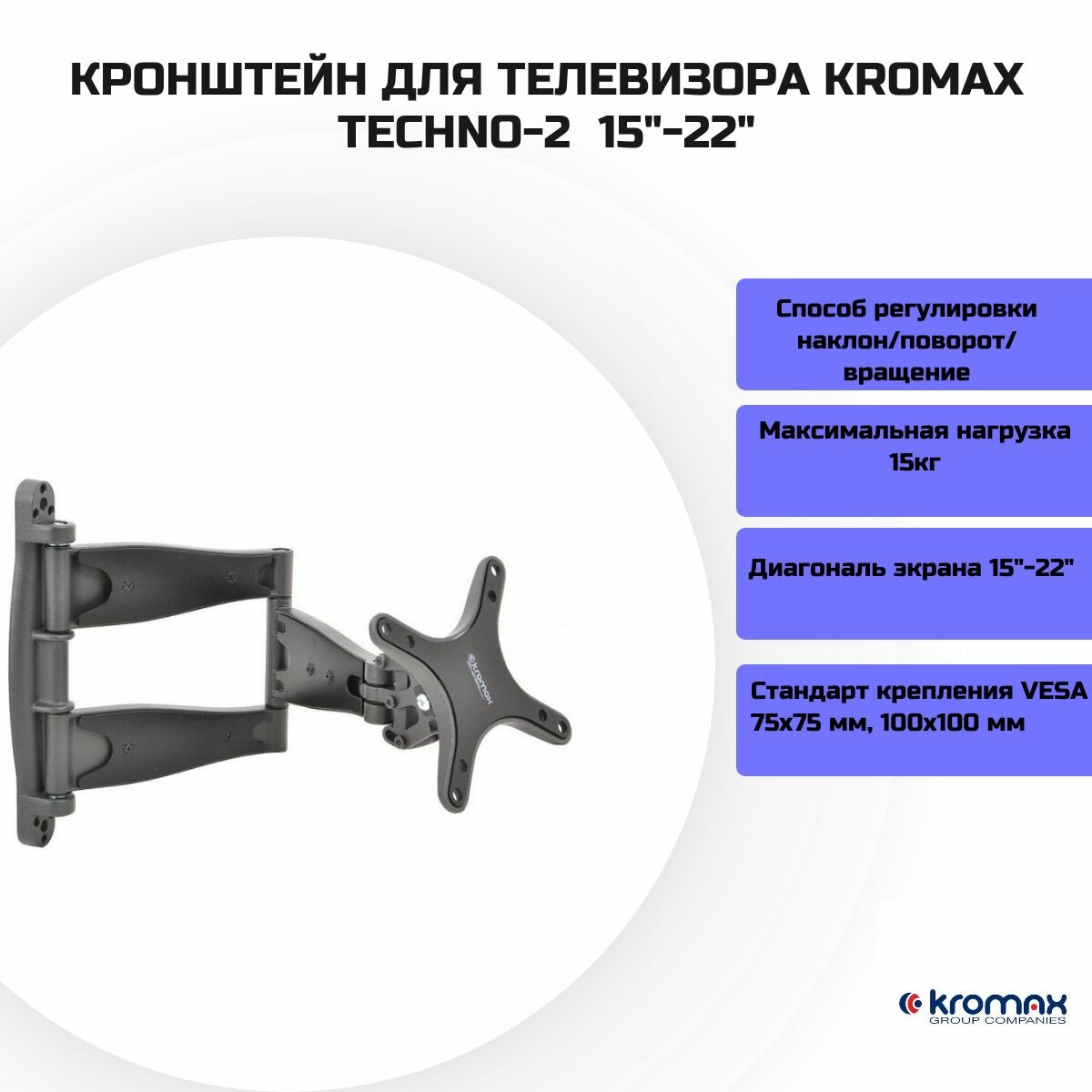 КРОНШТЕЙН ДЛЯ ТЕЛЕВИЗОРА KROMAX TECHNO-2 15"-22"

Способ регулировки наклон/поворот/ вращение

Максимальная нагрузка 15кг

Диагональ экрана 15"-22"

Стандарт крепления VESA 75x75 мм, 100x100 мм

kromax

kromax
GROUP COMPANIES